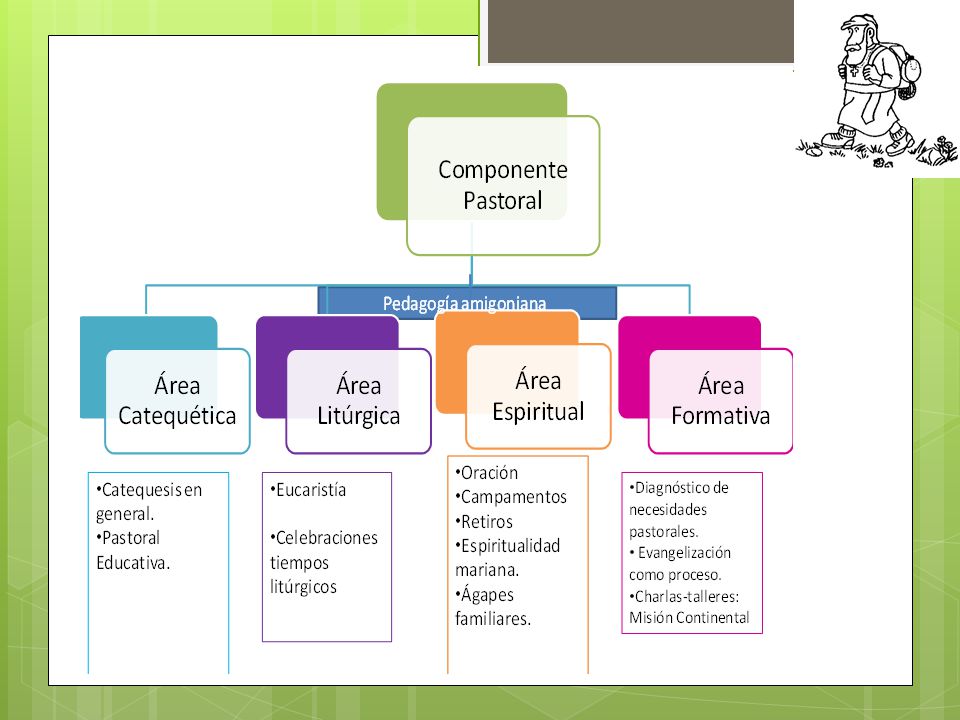 Componente Pastoral

Pedagogía amigoniana

Área Catequética

Área Litúrgica

Área Espiritual

Área Formativa

•Catequesis en general.
•Pastoral Educativa.

•Eucaristía

•Celebraciones tiempos litúrgicos

•Oración
•Campamentos
•Retiros
•Espiritualidad mariana.
•Ágapes familiares.

•Diagnóstico de necesidades pastorales.
• Evangelización como proceso.
•Charlas-talleres: Misión Continental